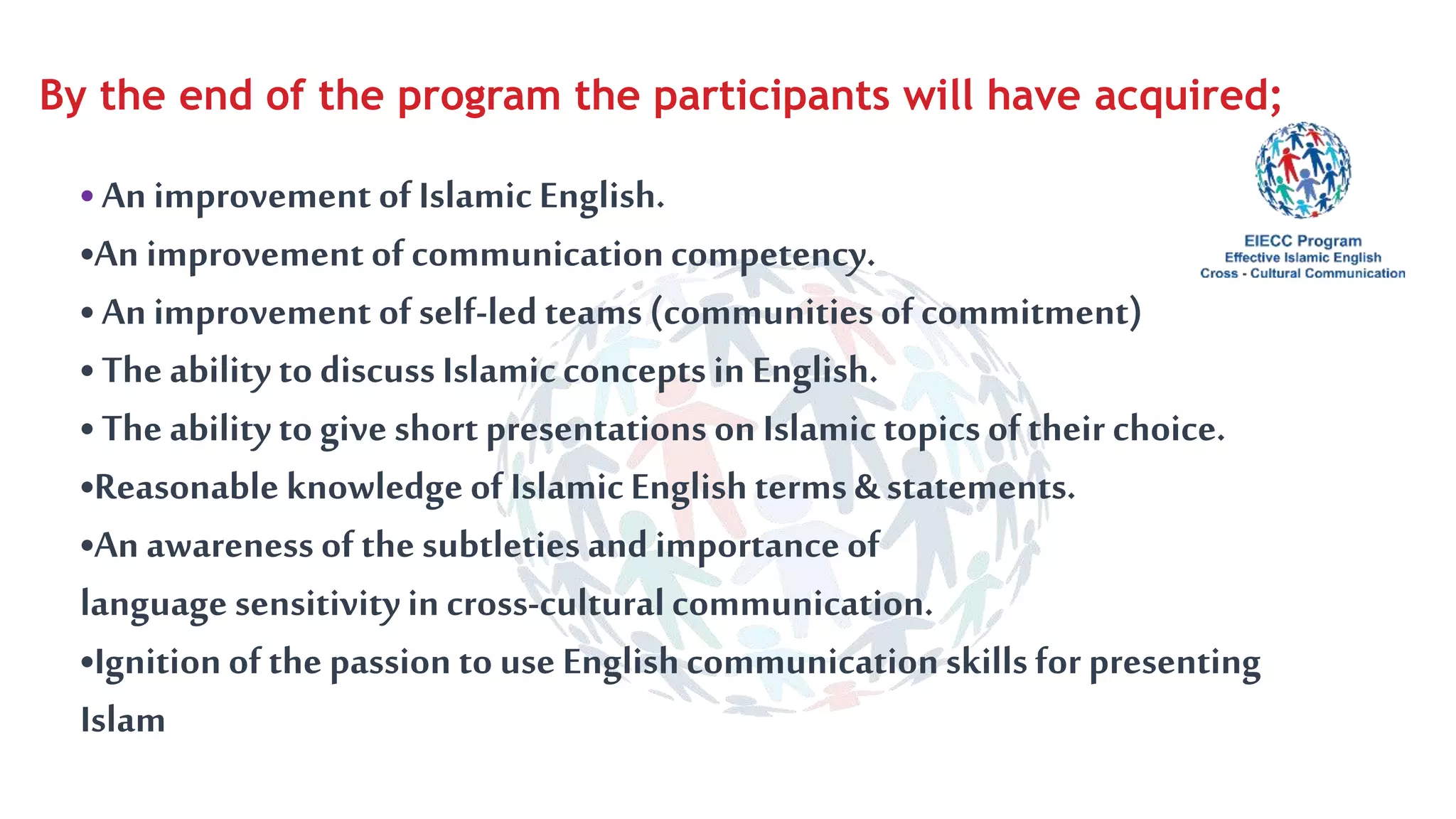 By the end of the program the participants will have acquired;

EIECC Program
Effective Islamic English
Cross - Cultural Communication

• An improvement of Islamic English.

•An improvement of communication competency.

• An improvement of self-led teams (communities of commitment)

• The ability to discuss Islamic concepts in English.

• The ability to give short presentations on Islamic topics of their choice.

•Reasonable knowledge of Islamic English terms & statements.

•An awareness of the subtleties and importance of language sensitivity in cross-cultural communication.

•Ignition of the passion to use English communication skills for presenting Islam